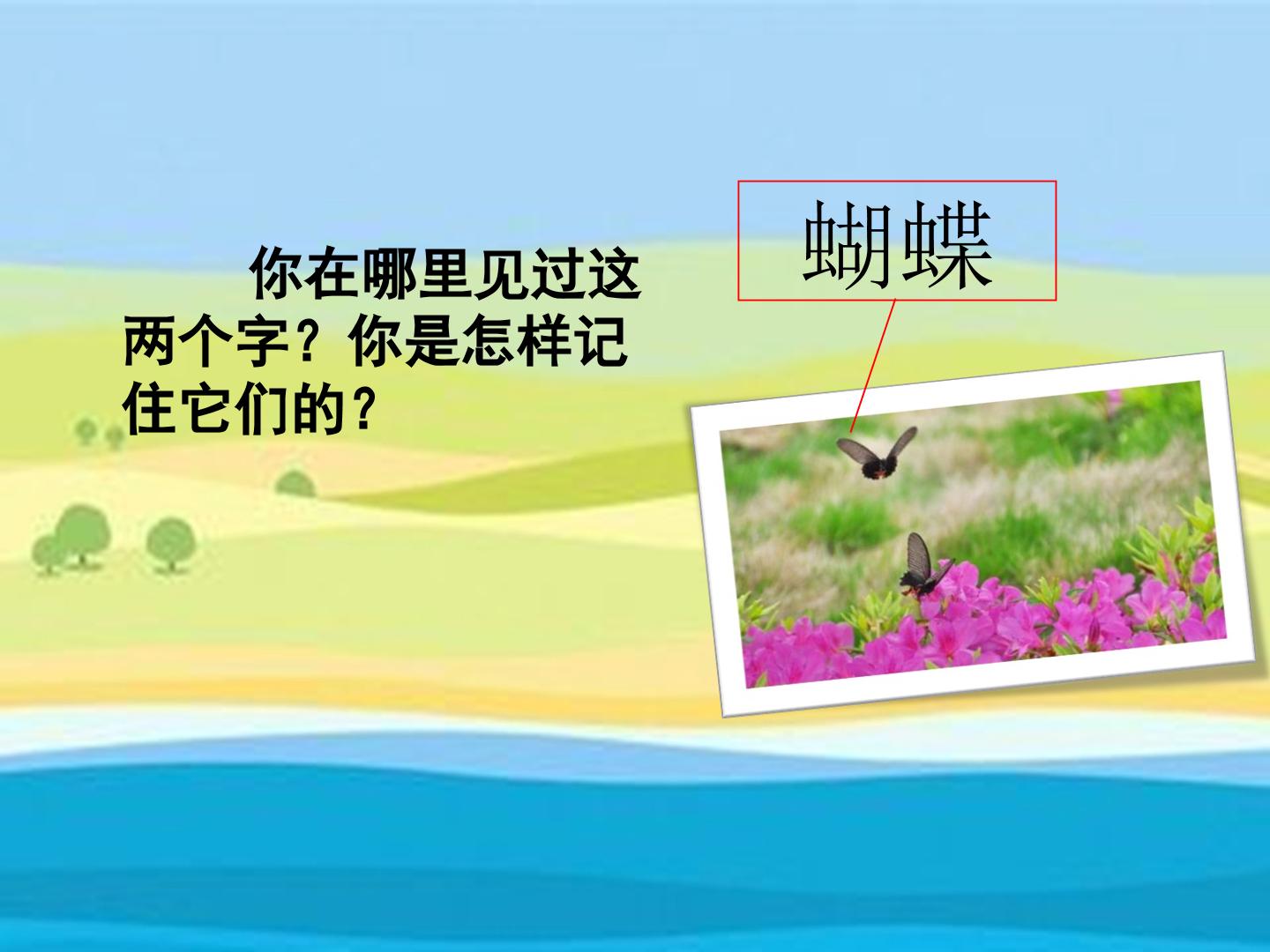 你在哪里见过这两个字？你是怎样记住它们的？

蝴蝶